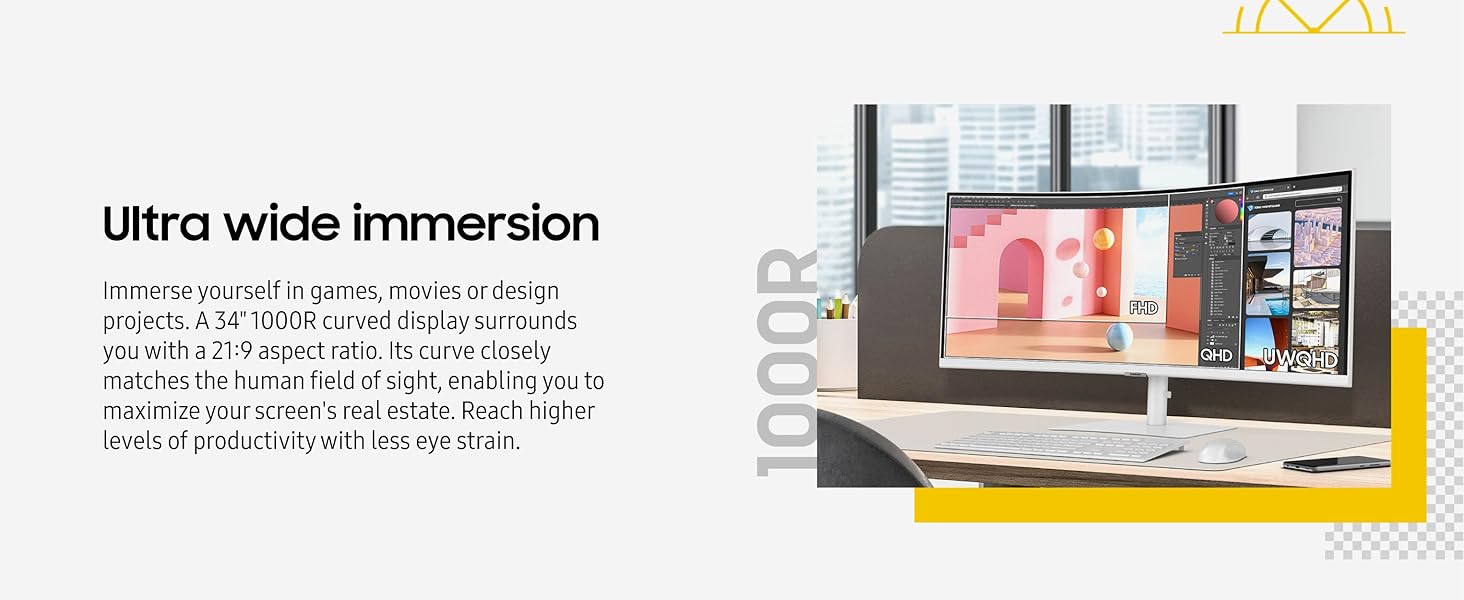 Ultra wide immersion

Immerse yourself in games, movies or design projects. A 34" 1000R curved display surrounds you with a 21:9 aspect ratio. Its curve closely matches the human field of sight, enabling you to maximize your screen's real estate. Reach higher levels of productivity with less eye strain.

1000R

FHD

QHD

UWQHD